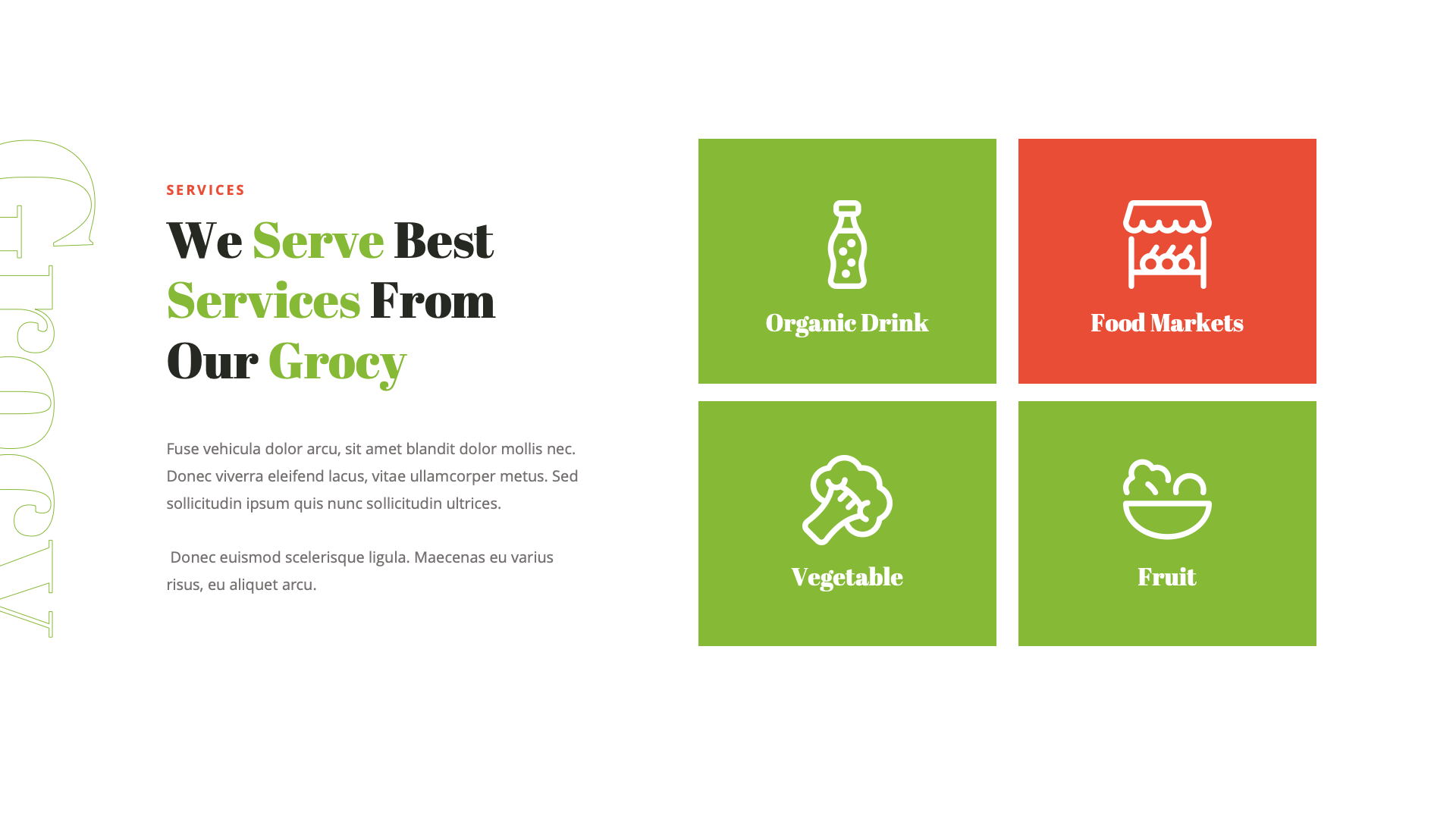 Grocy

SERVICES

We Serve Best Services From Our Grocy

Fuse vehicula dolor arcu, sit amet blandit dolor mollis nec. Donec viverra eleifend lacus, vitae ullamcorper metus. Sed sollicitudin ipsum quis nunc sollicitudin ultrices.

Donec euismod scelerisque ligula. Maecenas eu varius risus, eu aliquet arcu.

Organic Drink

Food Markets

Vegetable

Fruit